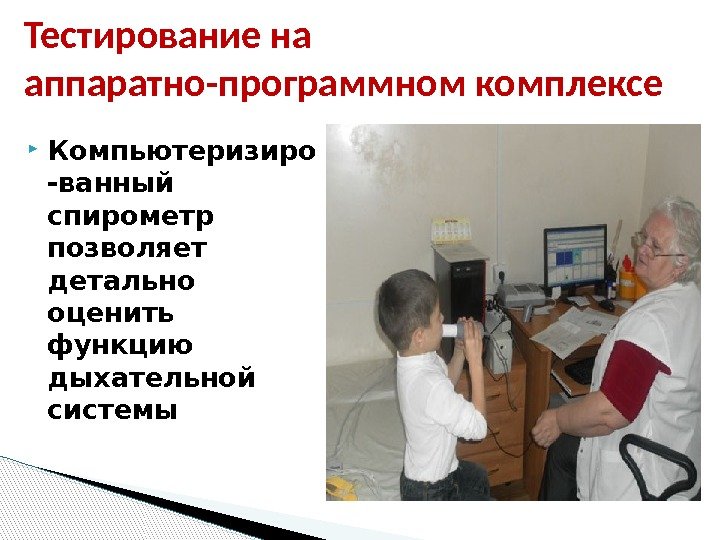 Тестирование на аппаратно-программном комплексе

Компьютеризиро-ванный спирометр позволяет детально оценить функцию дыхательной системы